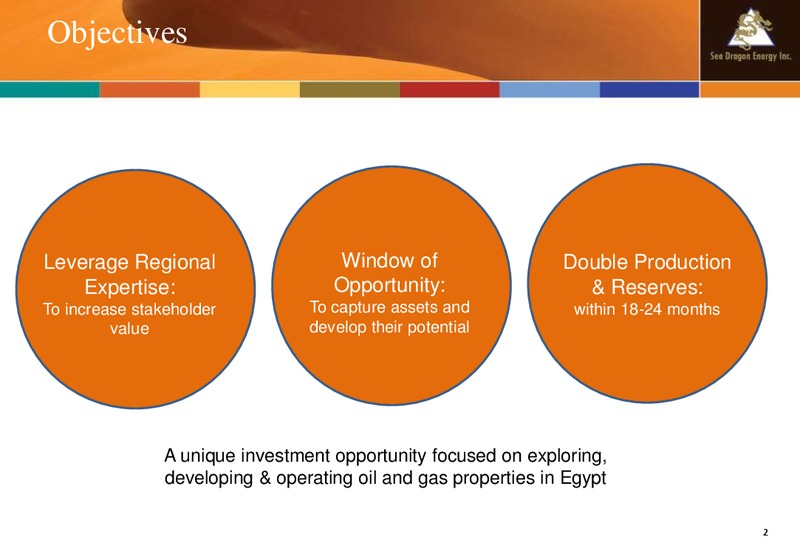 Objectives

Sea Dragon Energy Inc.

Leverage Regional Expertise:
To increase stakeholder value

Window of Opportunity:
To capture assets and develop their potential

Double Production & Reserves:
within 18-24 months

A unique investment opportunity focused on exploring, developing & operating oil and gas properties in Egypt

2